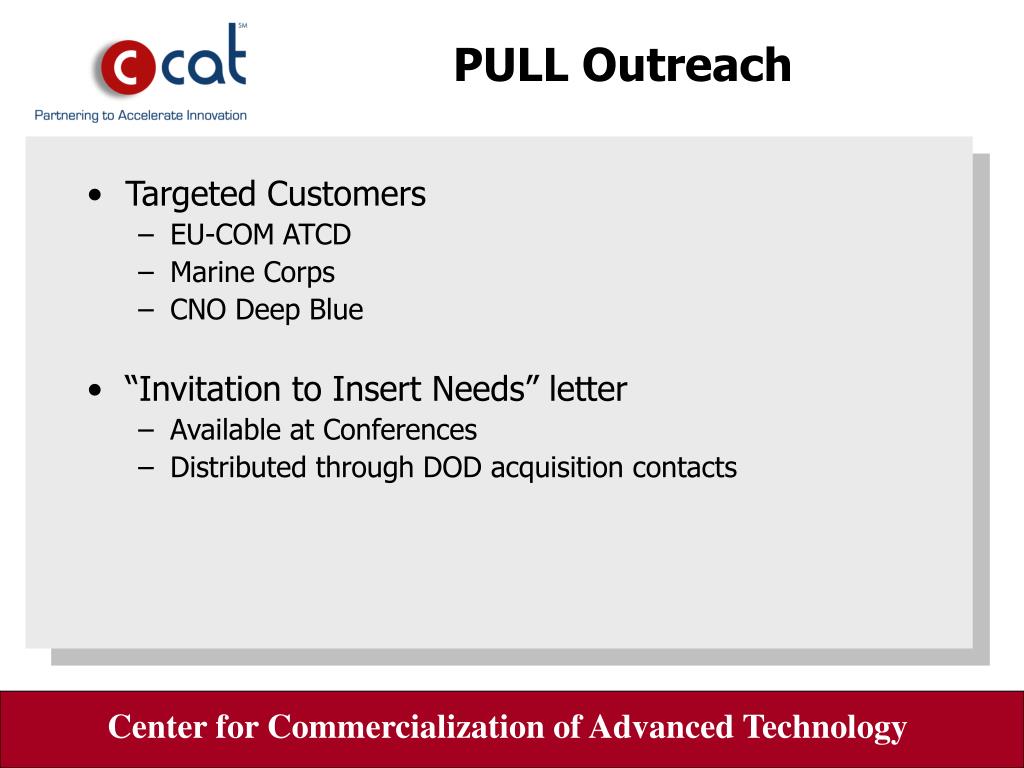 ccat℠
Partnering to Accelerate Innovation

PULL Outreach

• Targeted Customers
– EU-COM ATCD
– Marine Corps
– CNO Deep Blue

• “Invitation to Insert Needs” letter
– Available at Conferences
– Distributed through DOD acquisition contacts

Center for Commercialization of Advanced Technology